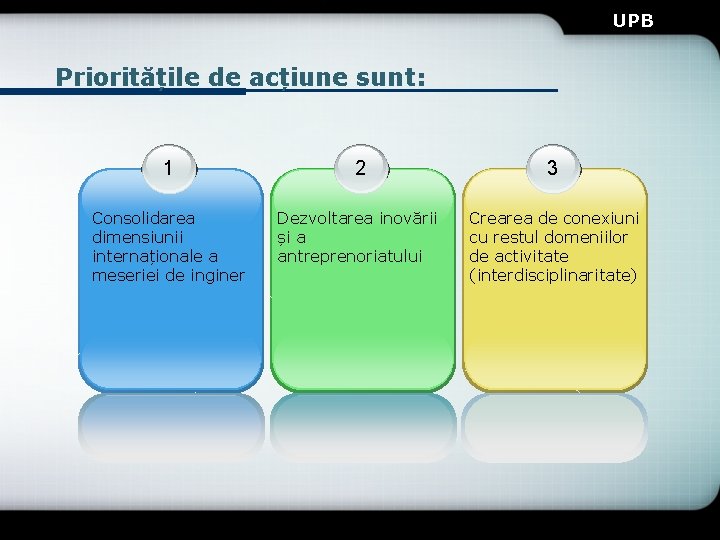 UPB

Prioritățile de acțiune sunt:

1

Consolidarea dimensiunii internaționale a meseriei de inginer

2

Dezvoltarea inovării și a antreprenoriatului

3

Crearea de conexiuni cu restul domeniilor de activitate (interdisciplinaritate)